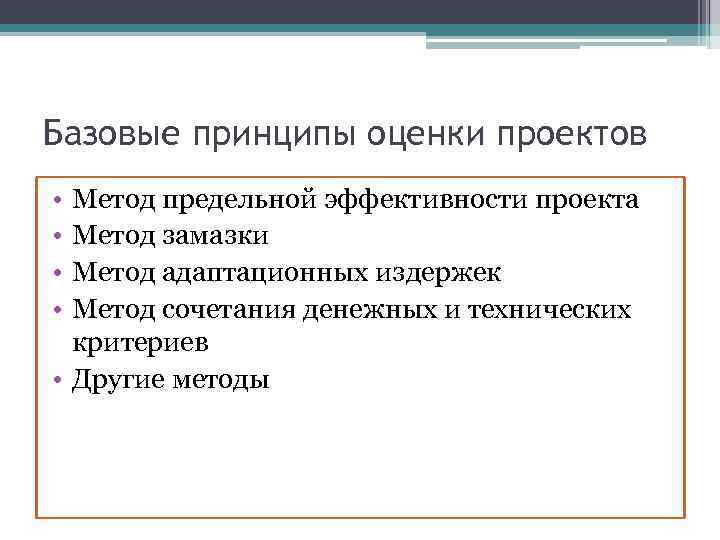 Базовые принципы оценки проектов

• Метод предельной эффективности проекта
• Метод замазки
• Метод адаптационных издержек
• Метод сочетания денежных и технических критериев
• Другие методы